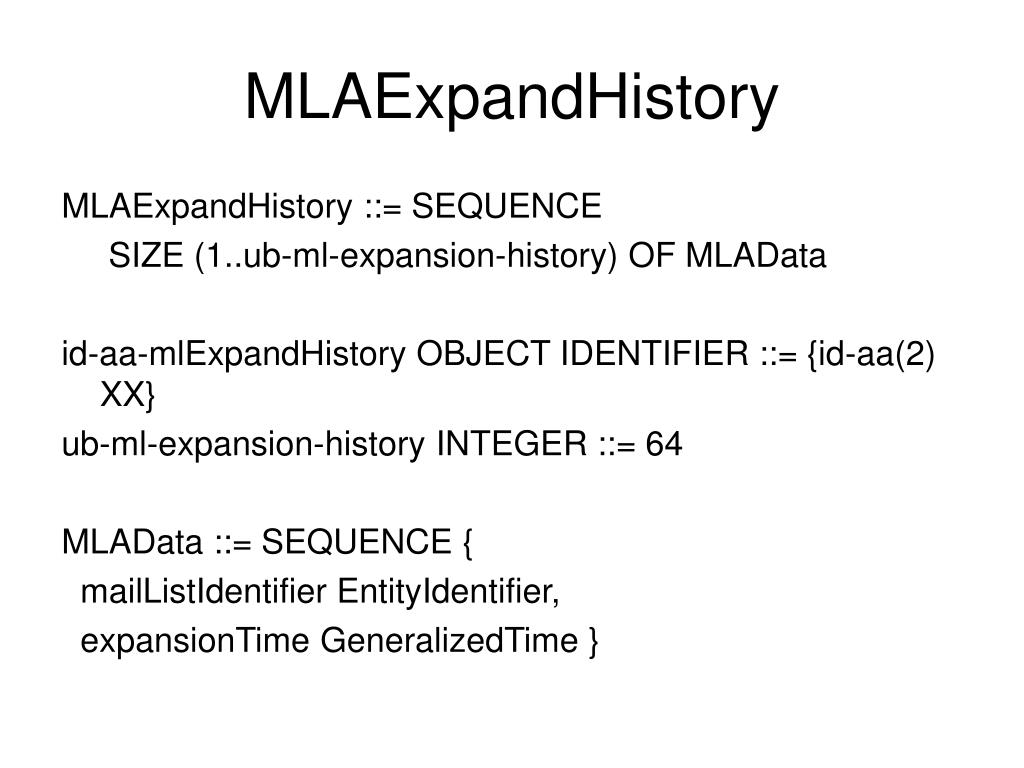 MLAExpandHistory

MLAExpandHistory ::= SEQUENCE
SIZE (1..ub-ml-expansion-history) OF MLAData

id-aa-mlExpandHistory OBJECT IDENTIFIER ::= {id-aa(2) XX}
ub-ml-expansion-history INTEGER ::= 64

MLAData ::= SEQUENCE {
mailListIdentifier EntityIdentifier,
expansionTime GeneralizedTime }